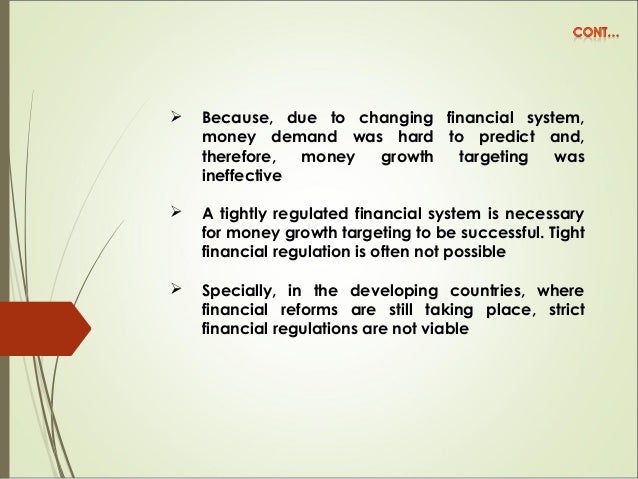 CONT…

➢ Because, due to changing financial system, money demand was hard to predict and, therefore, money growth targeting was ineffective

➢ A tightly regulated financial system is necessary for money growth targeting to be successful. Tight financial regulation is often not possible

➢ Specially, in the developing countries, where financial reforms are still taking place, strict financial regulations are not viable